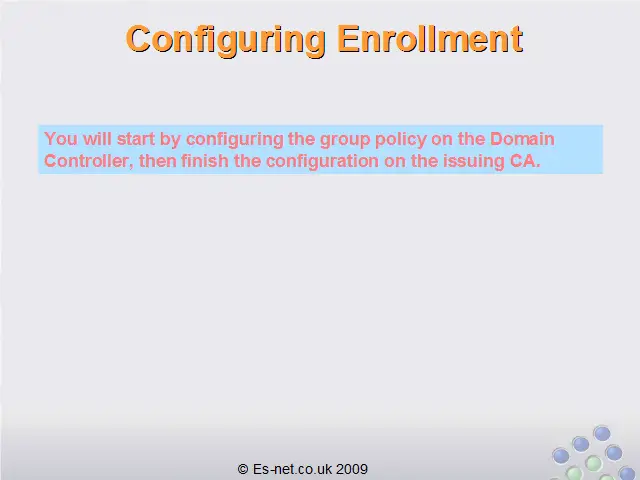 Configuring Enrollment

You will start by configuring the group policy on the Domain Controller, then finish the configuration on the issuing CA.

© Es-net.co.uk 2009